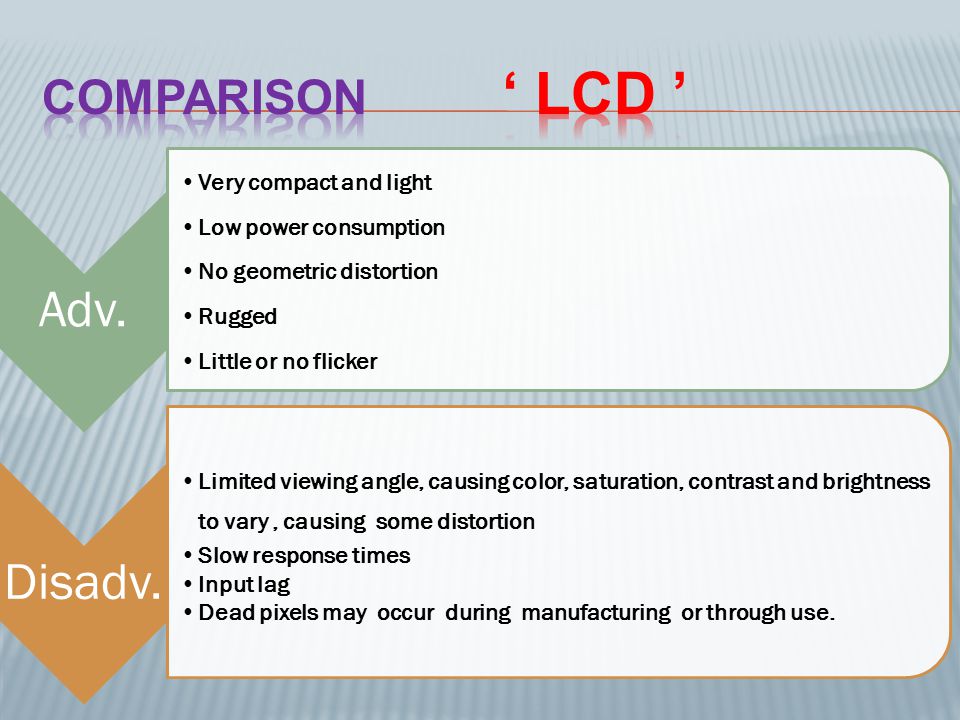 COMPARISON ‘ LCD ’

Adv.

• Very compact and light
• Low power consumption
• No geometric distortion
• Rugged
• Little or no flicker

Disadv.

• Limited viewing angle, causing color, saturation, contrast and brightness to vary , causing some distortion
• Slow response times
• Input lag
• Dead pixels may occur during manufacturing or through use.